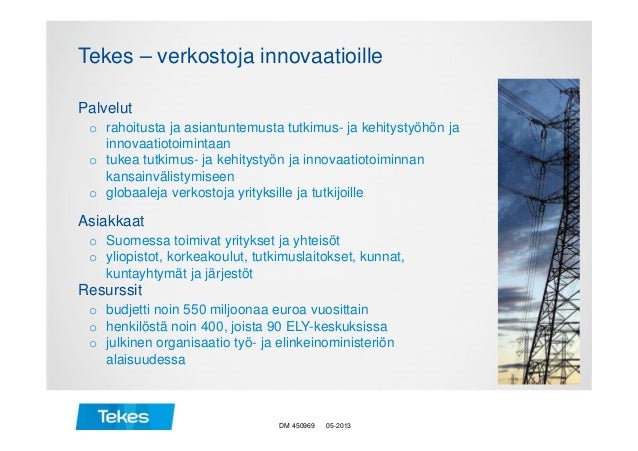 Tekes – verkostoja innovaatioille

Palvelut
o rahoitusta ja asiantuntemusta tutkimus- ja kehitystyöhön ja innovaatiotoimintaan
o tukea tutkimus- ja kehitystyön ja innovaatiotoiminnan kansainvälistymiseen
o globaaleja verkostoja yrityksille ja tutkijoille

Asiakkaat
o Suomessa toimivat yritykset ja yhteisöt
o yliopistot, korkeakoulut, tutkimuslaitokset, kunnat, kuntayhtymät ja järjestöt

Resurssit
o budjetti noin 550 miljoonaa euroa vuosittain
o henkilöstä noin 400, joista 90 ELY-keskuksissa
o julkinen organisaatio työ- ja elinkeinoministeriön alaisuudessa

Tekes

DM 450969 05-2013